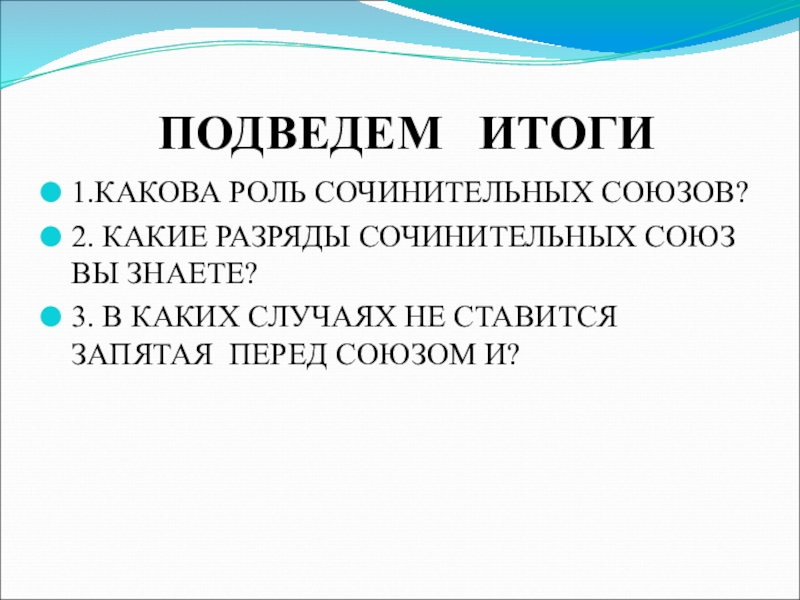 ПОДВЕДЕМ ИТОГИ

1.КАКОВА РОЛЬ СОЧИНИТЕЛЬНЫХ СОЮЗОВ?

2. КАКИЕ РАЗРЯДЫ СОЧИНИТЕЛЬНЫХ СОЮЗ ВЫ ЗНАЕТЕ?

3. В КАКИХ СЛУЧАЯХ НЕ СТАВИТСЯ ЗАПЯТАЯ ПЕРЕД СОЮЗОМ И?